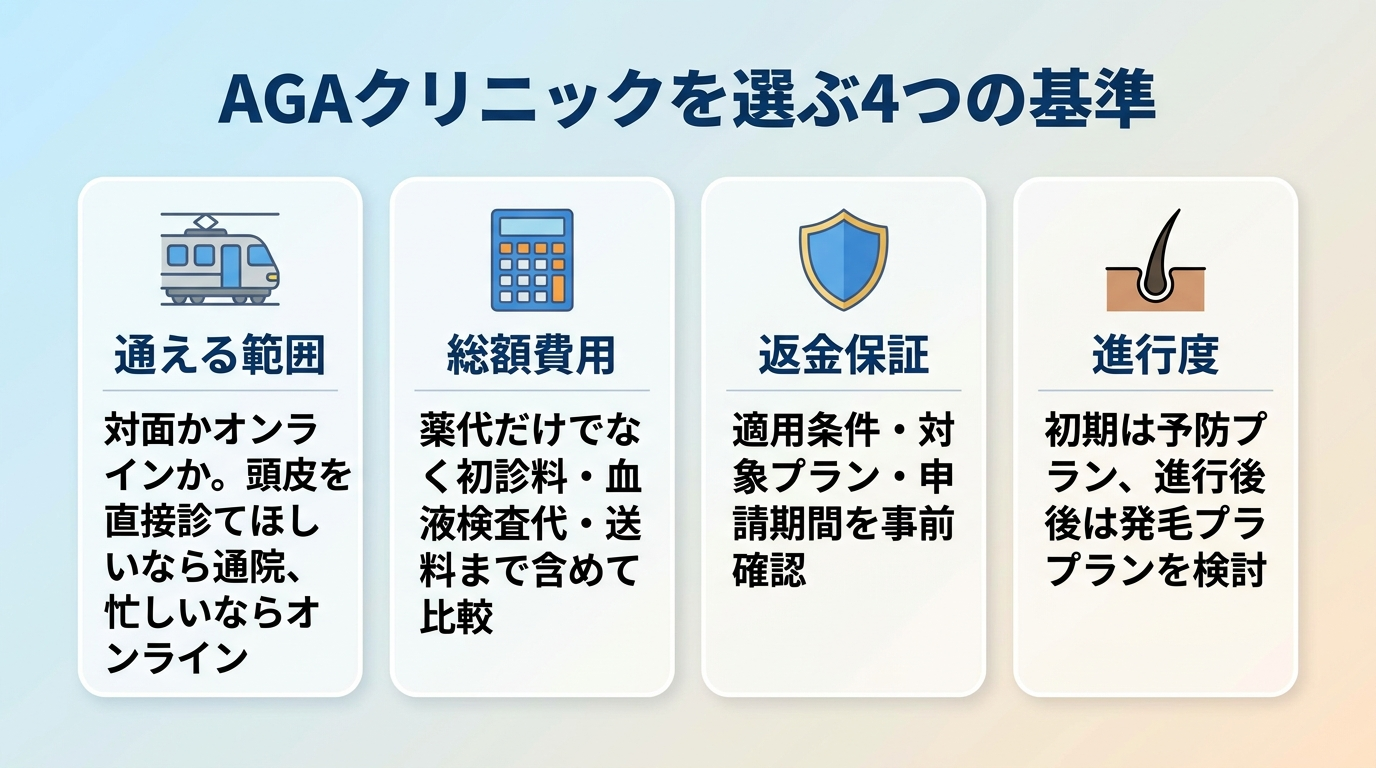 AGAクリニックを選ぶ4つの基準

通える範囲

対面かオンラインか。頭皮を直接診てほしいなら通院、忙しいならオンライン

総額費用

薬代だけでなく初診料・血液検査代・送料まで含めて比較

返金保証

適用条件・対象プラン・申請期間を事前確認

進行度

初期は予防プラン、進行後後は発毛ププランを検討